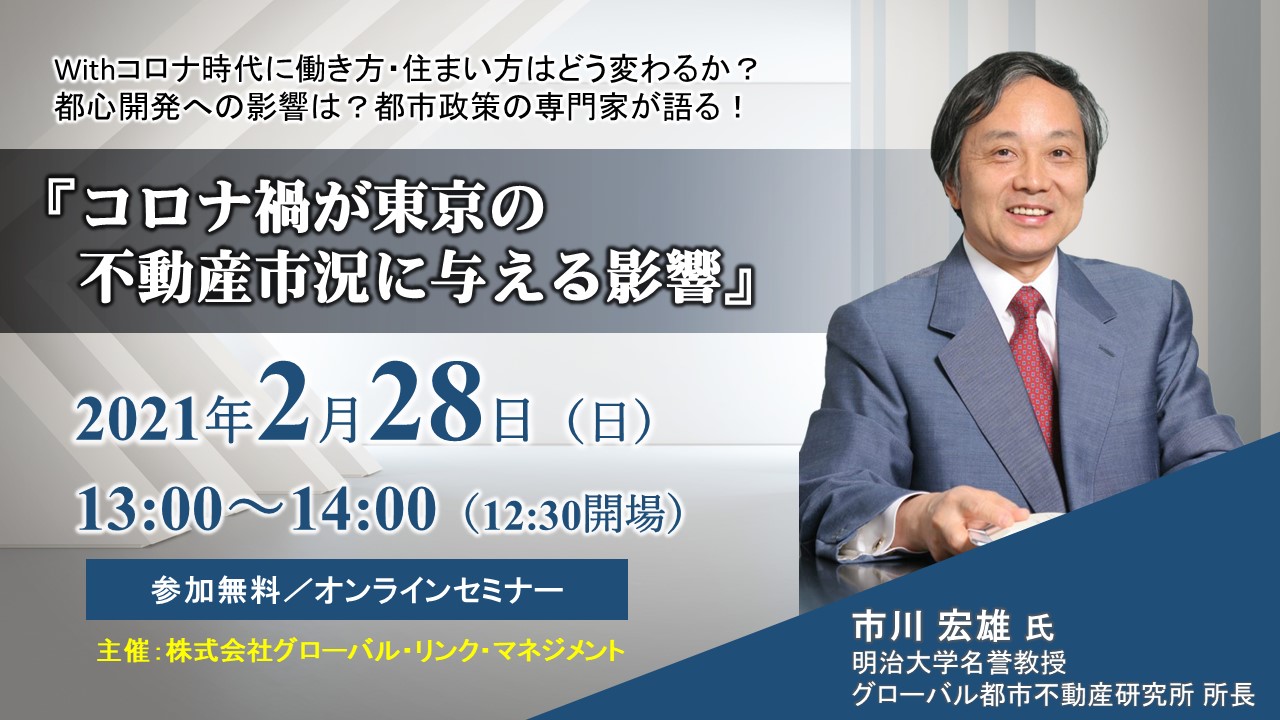 Withコロナ時代に働き方・住まい方はどう変わるか？
都心開発への影響は？都市政策の専門家が語る！

『コロナ禍が東京の
不動産市況に与える影響』

2021年2月28日（日）
13:00～14:00（12:30開場）

参加無料／オンラインセミナー

主催：株式会社グローバル・リンク・マネジメント

市川 宏雄 氏
明治大学名誉教授
グローバル都市不動産研究所 所長